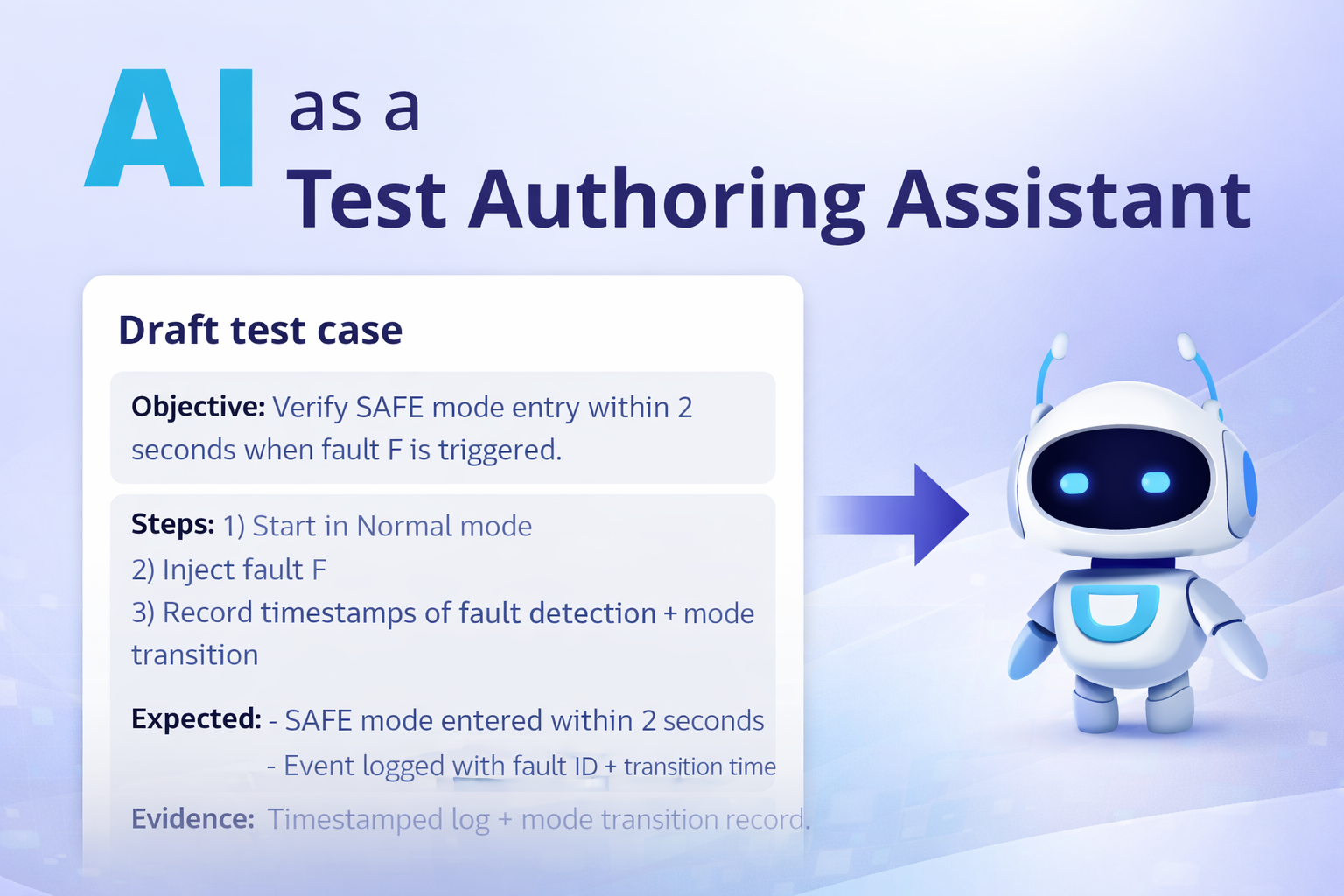 AI as a Test Authoring Assistant

Draft test case

Objective: Verify SAFE mode entry within 2 seconds when fault F is triggered.

Steps: 1) Start in Normal mode
2) Inject fault F
3) Record timestamps of fault detection + mode transition

Expected: - SAFE mode entered within 2 seconds
- Event logged with fault ID + transition time

Evidence: Timestamped log + mode transition record.